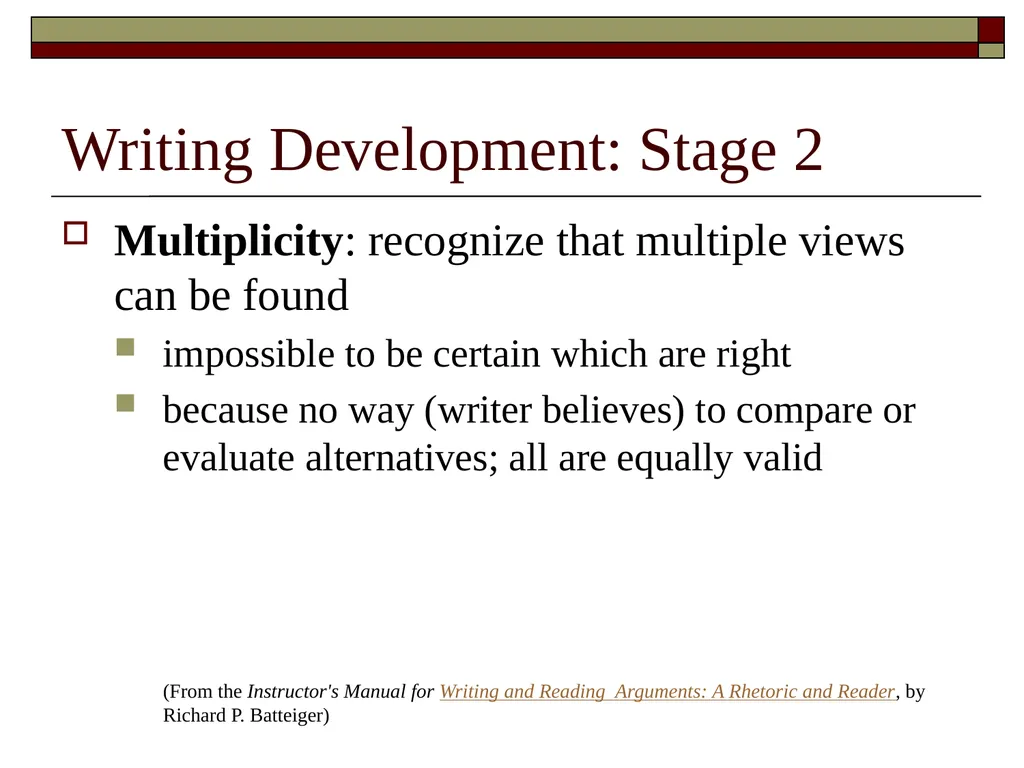 Writing Development: Stage 2

Multiplicity: recognize that multiple views can be found

impossible to be certain which are right

because no way (writer believes) to compare or evaluate alternatives; all are equally valid

(From the Instructor's Manual for Writing and Reading  Arguments: A Rhetoric and Reader, by Richard P. Batteiger)